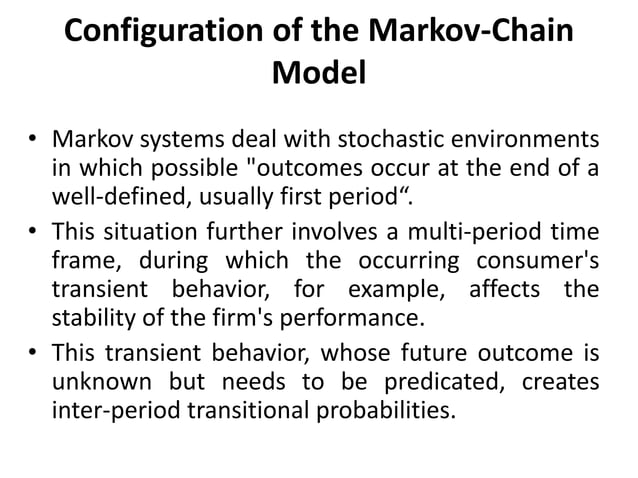 Configuration of the Markov-Chain Model

• Markov systems deal with stochastic environments in which possible "outcomes occur at the end of a well-defined, usually first period“.

• This situation further involves a multi-period time frame, during which the occurring consumer's transient behavior, for example, affects the stability of the firm's performance.

• This transient behavior, whose future outcome is unknown but needs to be predicated, creates inter-period transitional probabilities.